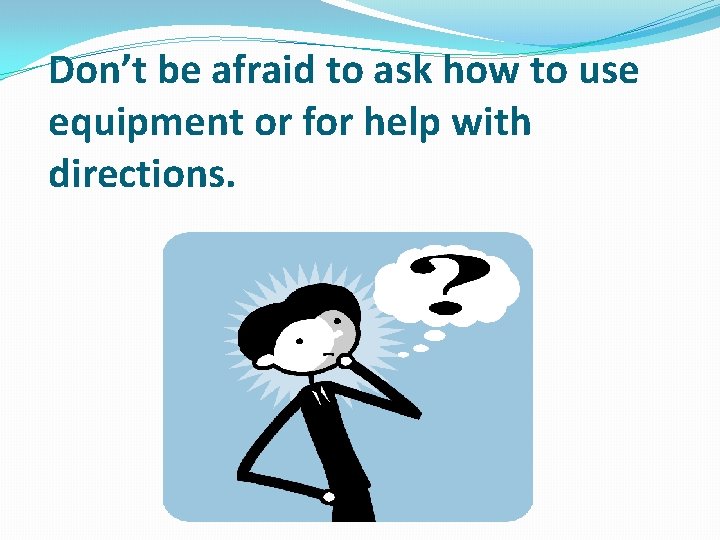 Don’t be afraid to ask how to use equipment or for help with directions.

?